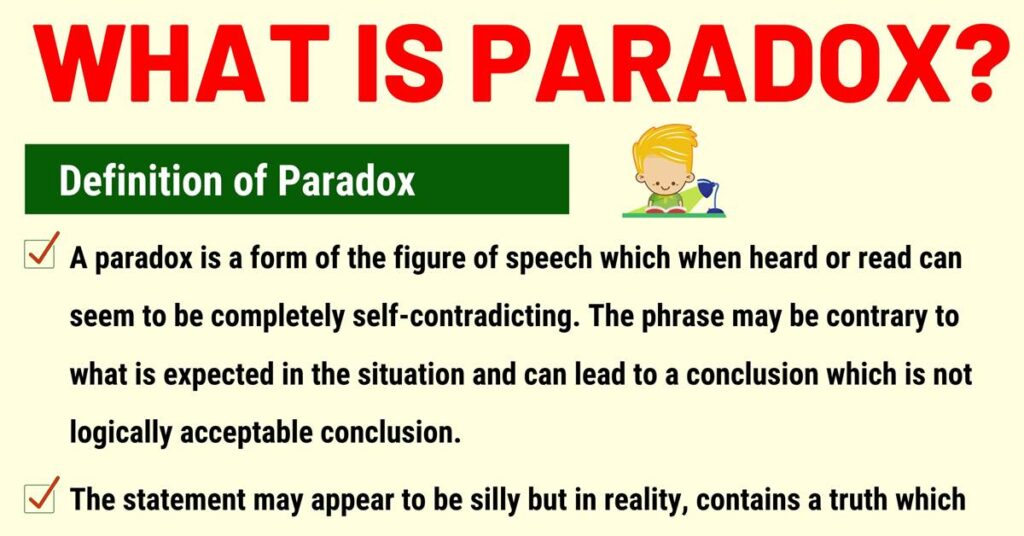 WHAT IS PARADOX?

Definition of Paradox

A paradox is a form of the figure of speech which when heard or read can seem to be completely self-contradicting. The phrase may be contrary to what is expected in the situation and can lead to a conclusion which is not logically acceptable conclusion.

The statement may appear to be silly but in reality, contains a truth which